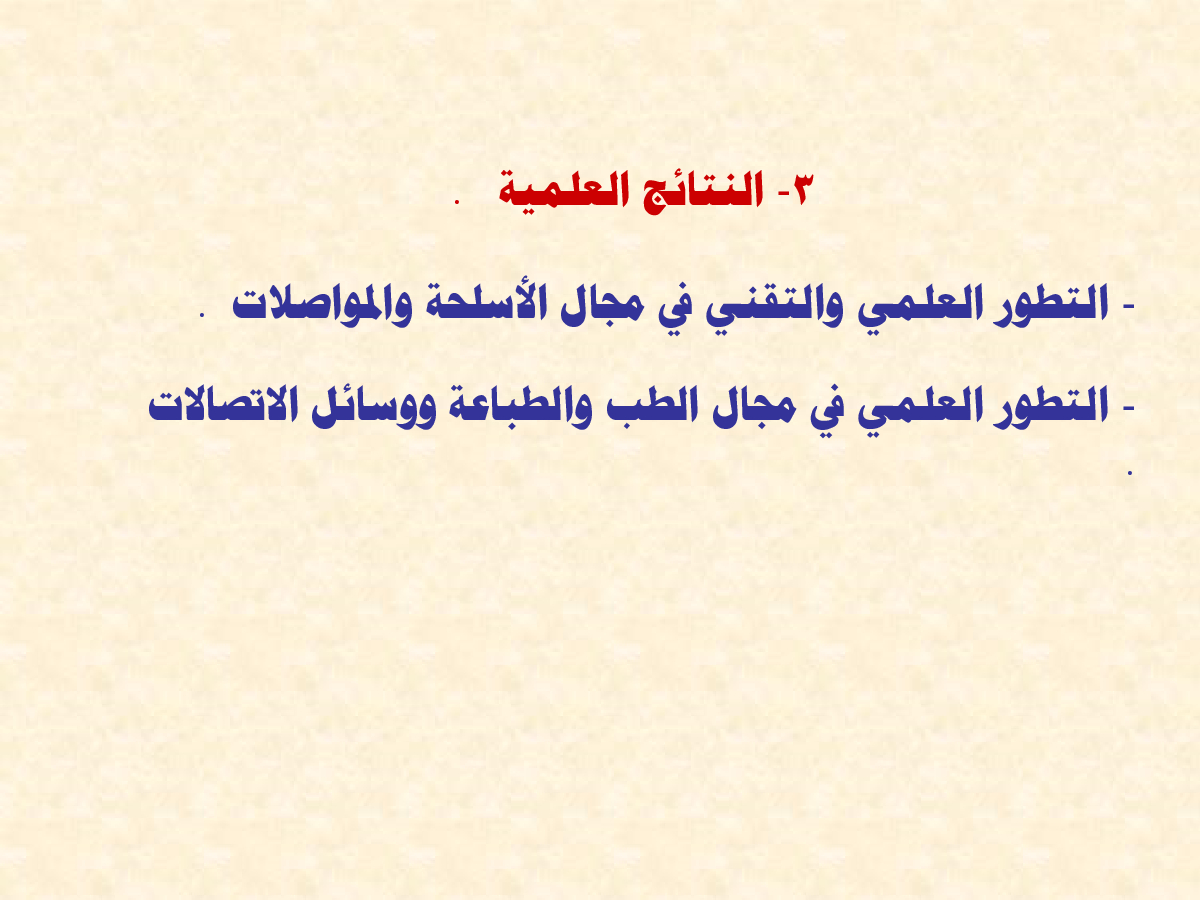 ٣- النتائج العلمية .

- التطور العلمي والتقني في مجال الأسلحة والمواصلات .

- التطور العلمي في مجال الطب والطباعة ووسائل الاتصالات .